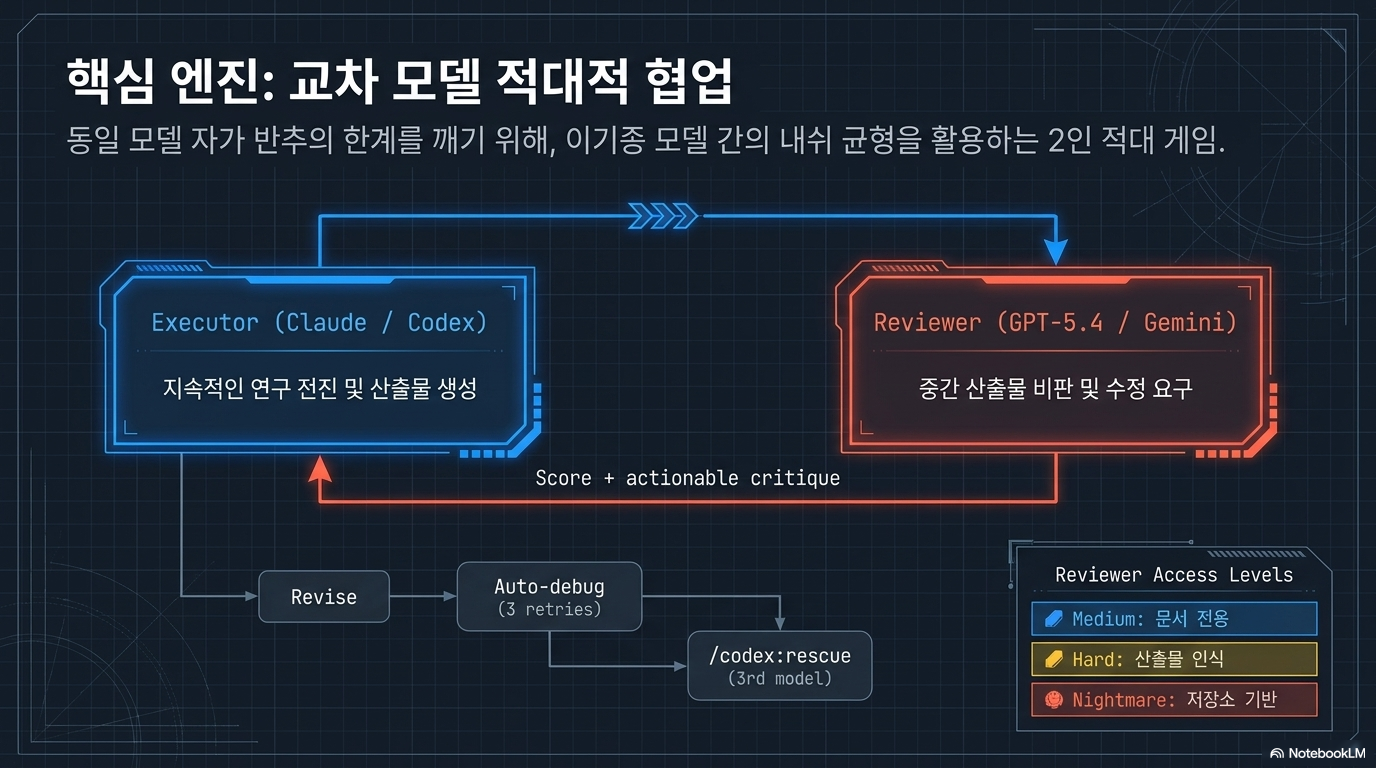 핵심 엔진: 교차 모델 적대적 협업

동일 모델 자가 반추의 한계를 깨기 위해, 이기종 모델 간의 내쉬 균형을 활용하는 2인 적대 게임.

Executor (Claude / Codex)

지속적인 연구 전진 및 산출물 생성

Reviewer (GPT-5.4 / Gemini)

중간 산출물 비판 및 수정 요구

Score + actionable critique

Revise

Auto-debug
(3 retries)

/codex:rescue
(3rd model)

Reviewer Access Levels

Medium: 문서 전용

Hard: 산출물 인식

Nightmare: 저장소 기반

NotebookLM